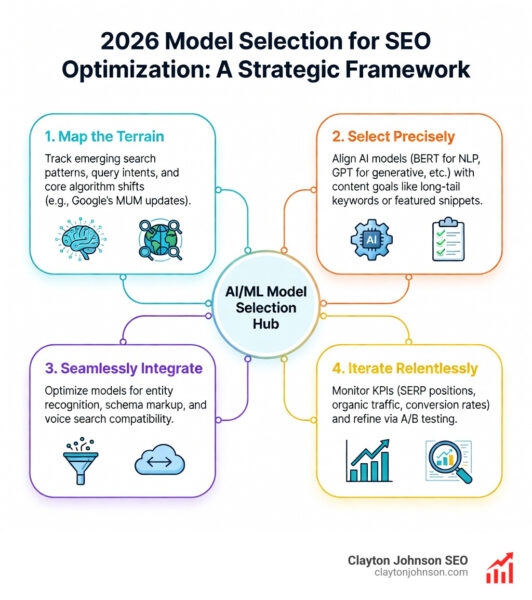 2026 Model Selection for SEO Optimization: A Strategic Framework

1. Map the Terrain

Track emerging search patterns, query intents, and core algorithm shifts (e.g., Google's MUM updates).

2. Select Precisely

Align AI models (BERT for NLP, GPT for generative, etc.) with content goals like long-tail keywords or featured snippets.

AI

AI/ML Model Selection Hub

3. Seamlessly Integrate

Optimize models for entity recognition, schema markup, and voice search compatibility.

4. Iterate Relentlessly

Monitor KPIs (SERP positions, organic traffic, conversion rates) and refine via A/B testing.

Clayton Johnson SEO
claytonjohnson.com